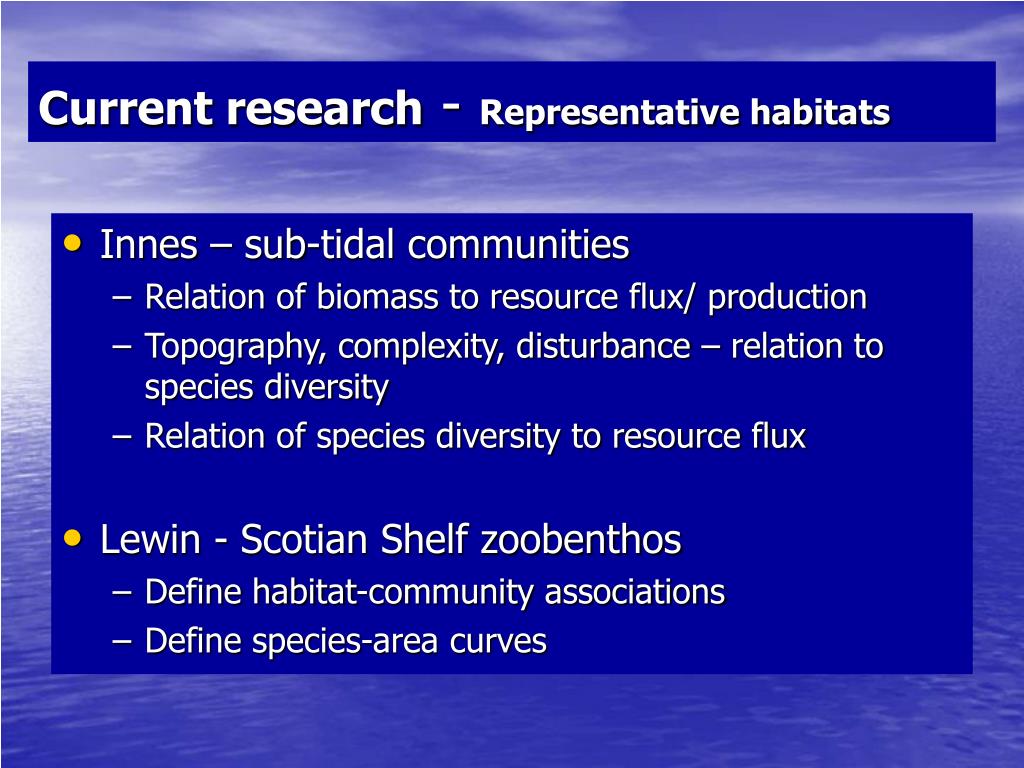 Current research - Representative habitats

• Innes – sub-tidal communities
– Relation of biomass to resource flux/ production
– Topography, complexity, disturbance – relation to species diversity
– Relation of species diversity to resource flux

• Lewin - Scotian Shelf zoobenthos
– Define habitat-community associations
– Define species-area curves